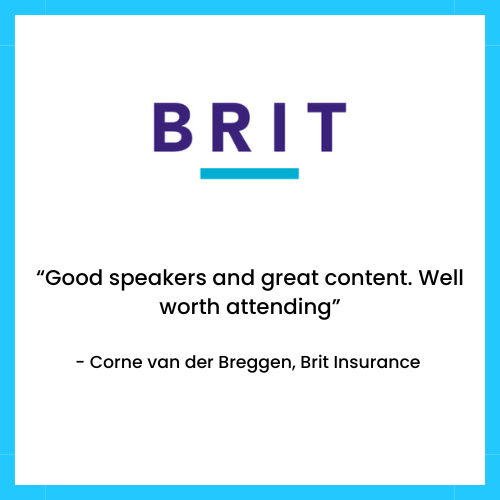 BRIT

“Good speakers and great content. Well worth attending”

- Corne van der Breggen, Brit Insurance